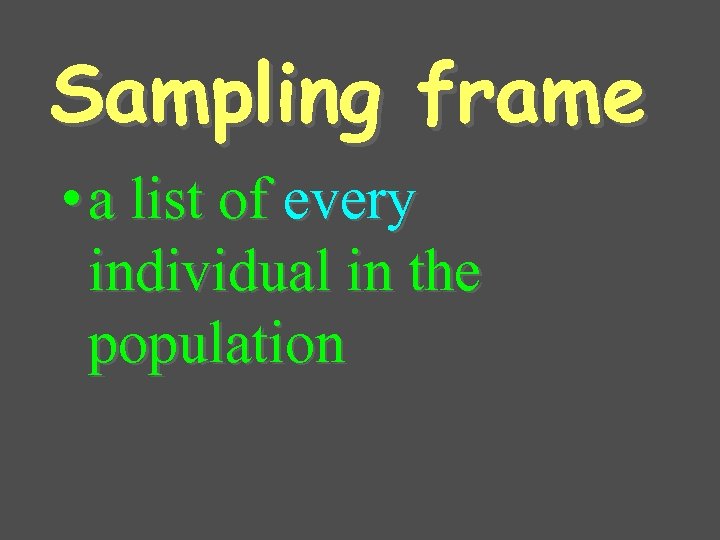 Sampling frame

• a list of every individual in the population